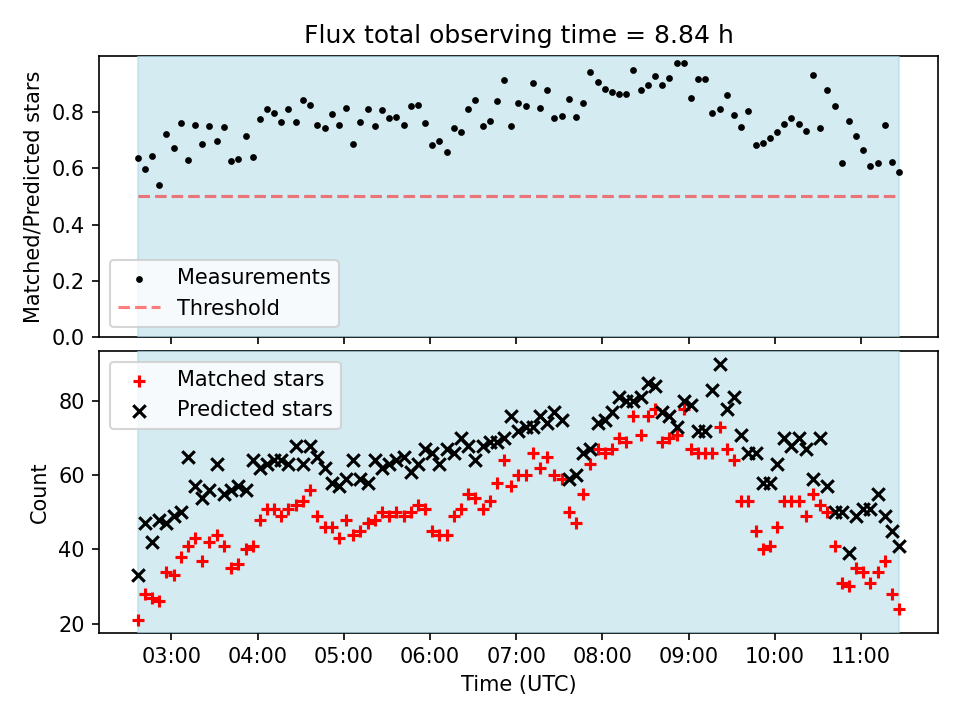 Flux total observing time = 8.84 h

Matched/Predicted stars

0.8
0.6
0.4
0.2
0.0

Measurements
Threshold

Matched stars
Predicted stars

Count

80
60
40
20

03:00
04:00
05:00
06:00
07:00
08:00
09:00
10:00
11:00

Time (UTC)